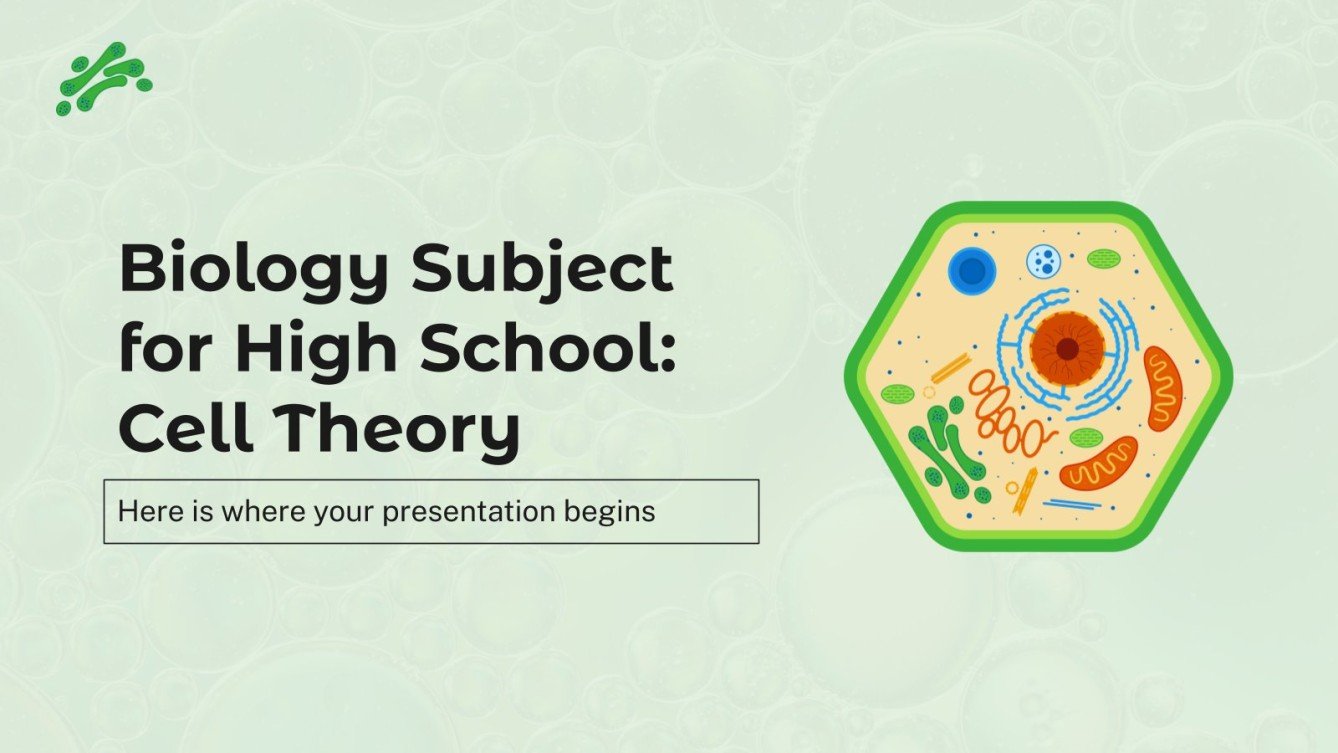 Biology Subject for High School: Cell Theory

Here is where your presentation begins